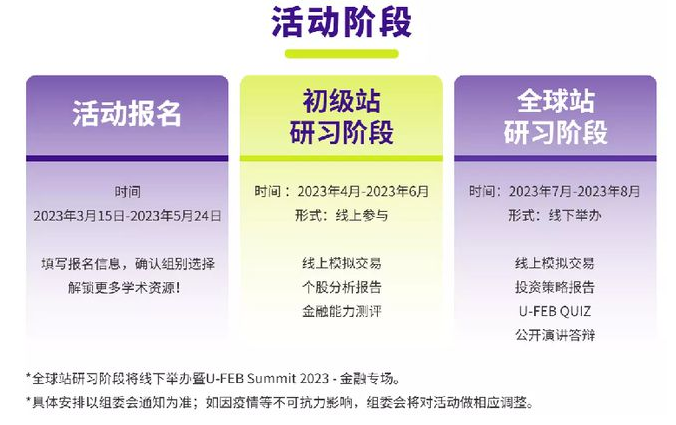 活动阶段

活动报名

时间
2023年3月15日-2023年5月24日

填写报名信息，确认组别选择
解锁更多学术资源！

初级站
研习阶段

时间：2023年4月-2023年6月
形式：线上参与

线上模拟交易
个股分析报告
金融能力测评

全球站
研习阶段

时间：2023年7月-2023年8月
形式：线下举办

线上模拟交易
投资策略报告
U-FEB QUIZ
公开演讲答辩

*全球站研习阶段将线下举办暨U-FEB Summit 2023 - 金融专场。
*具体安排以组委会通知为准；如因疫情等不可抗力影响，组委会将对活动做相应调整。